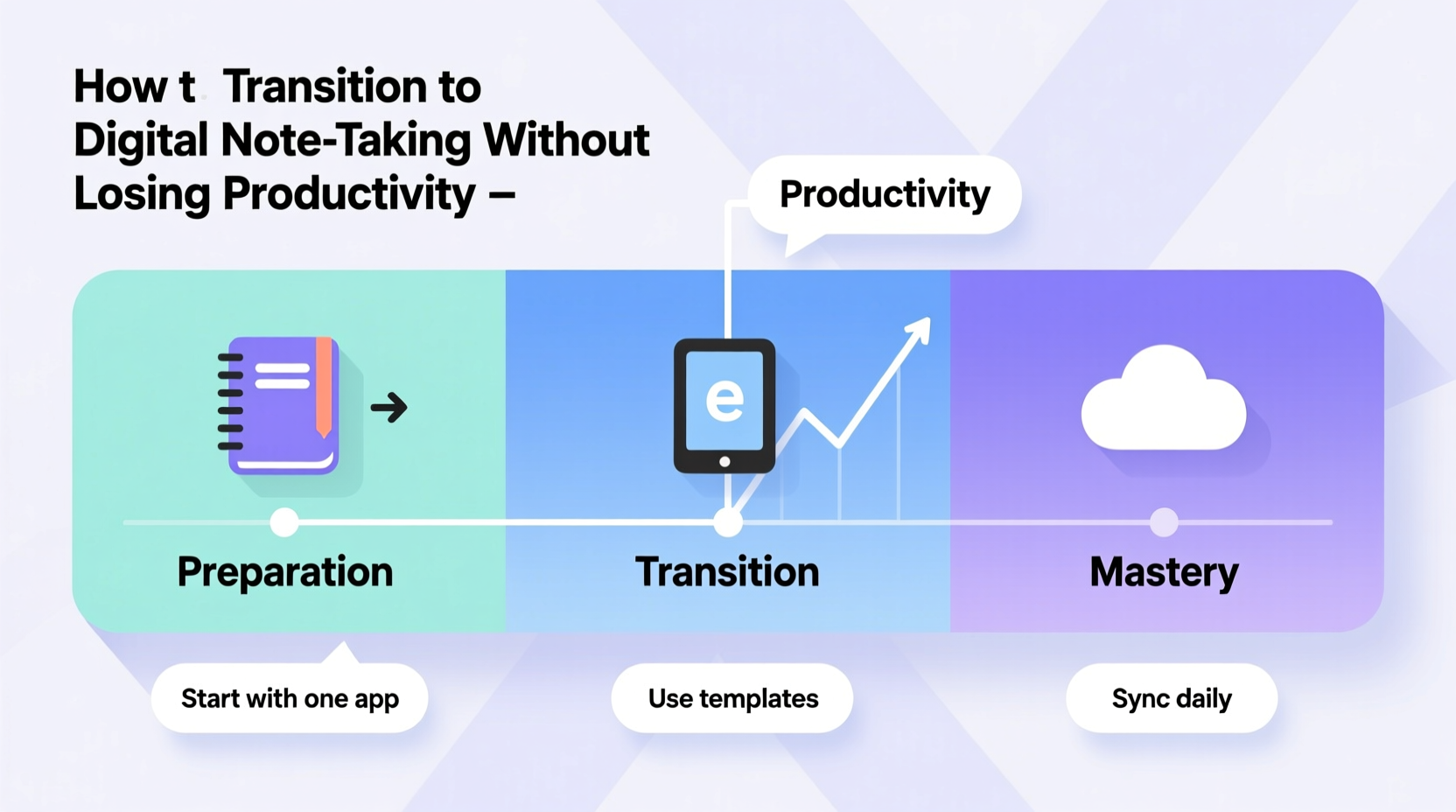 How t Transition to Digital Note-Taking Without Losing Productivity –

Productivity

e

Preparation

Transition

Mastery

Start with one app

Use templates

Sync daily